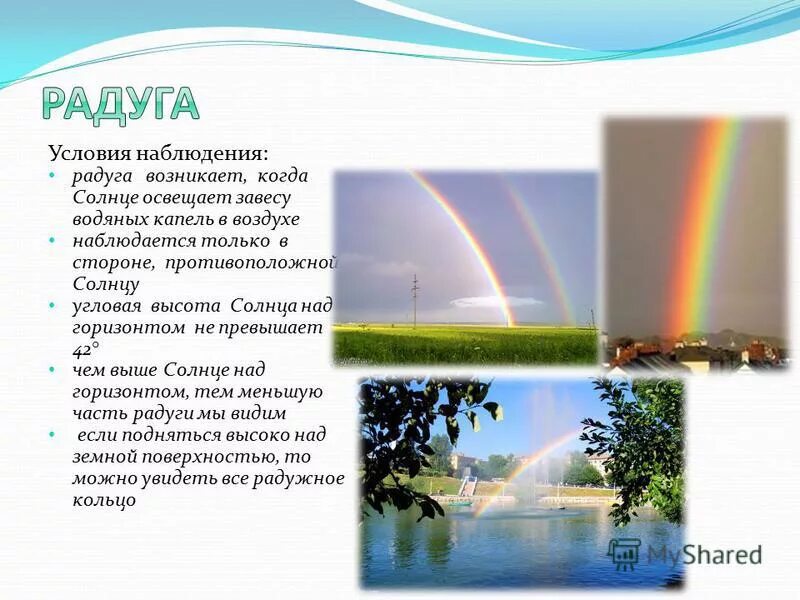 РАДУГА

Условия наблюдения:
• радуга возникает, когда Солнце освещает завесу водяных капель в воздухе
• наблюдается только в стороне, противоположной Солнцу
• угловая высота Солнца над горизонтом не превышает 42°
• чем выше Солнце над горизонтом, тем меньшую часть радуги мы видим
• если подняться высоко над земной поверхностью, то можно увидеть все радужное кольцо

MyShared